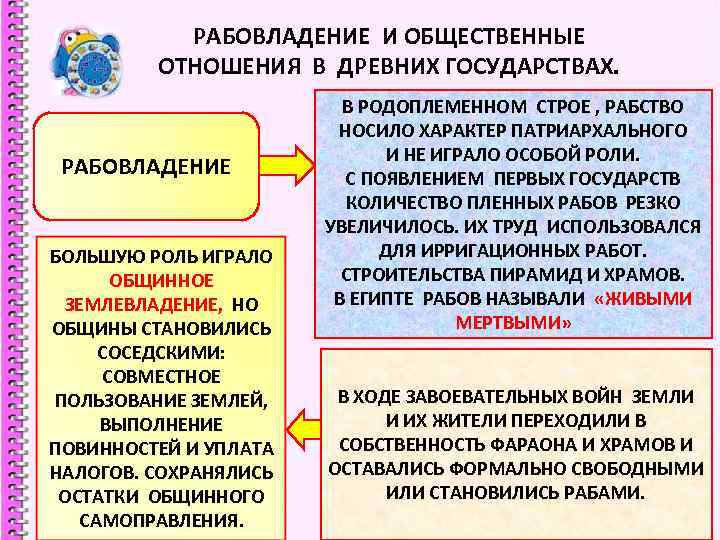 РАБОВЛАДЕНИЕ И ОБЩЕСТВЕННЫЕ ОТНОШЕНИЯ В ДРЕВНИХ ГОСУДАРСТВАХ.

РАБОВЛАДЕНИЕ

В РОДОПЛЕМЕННОМ СТРОЕ , РАБСТВО НОСИЛО ХАРАКТЕР ПАТРИАРХАЛЬНОГО И НЕ ИГРАЛО ОСОБОЙ РОЛИ. С ПОЯВЛЕНИЕМ ПЕРВЫХ ГОСУДАРСТВ КОЛИЧЕСТВО ПЛЕННЫХ РАБОВ РЕЗКО УВЕЛИЧИЛОСЬ. ИХ ТРУД ИСПОЛЬЗОВАЛСЯ ДЛЯ ИРРИГАЦИОННЫХ РАБОТ. СТРОИТЕЛЬСТВА ПИРАМИД И ХРАМОВ. В ЕГИПТЕ РАБОВ НАЗЫВАЛИ «ЖИВЫМИ МЕРТВЫМИ»

БОЛЬШУЮ РОЛЬ ИГРАЛО ОБЩИННОЕ ЗЕМЛЕВЛАДЕНИЕ, НО ОБЩИНЫ СТАНОВИЛИСЬ СОСЕДСКИМИ: СОВМЕСТНОЕ ПОЛЬЗОВАНИЕ ЗЕМЛЕЙ, ВЫПОЛНЕНИЕ ПОВИННОСТЕЙ И УПЛАТА НАЛОГОВ. СОХРАНЯЛИСЬ ОСТАТКИ ОБЩИННОГО САМОПРАВЛЕНИЯ.

В ХОДЕ ЗАВОЕВАТЕЛЬНЫХ ВОЙН ЗЕМЛИ И ИХ ЖИТЕЛИ ПЕРЕХОДИЛИ В СОБСТВЕННОСТЬ ФАРАОНА И ХРАМОВ И ОСТАВАЛИСЬ ФОРМАЛЬНО СВОБОДНЫМИ ИЛИ СТАНОВИЛИСЬ РАБАМИ.